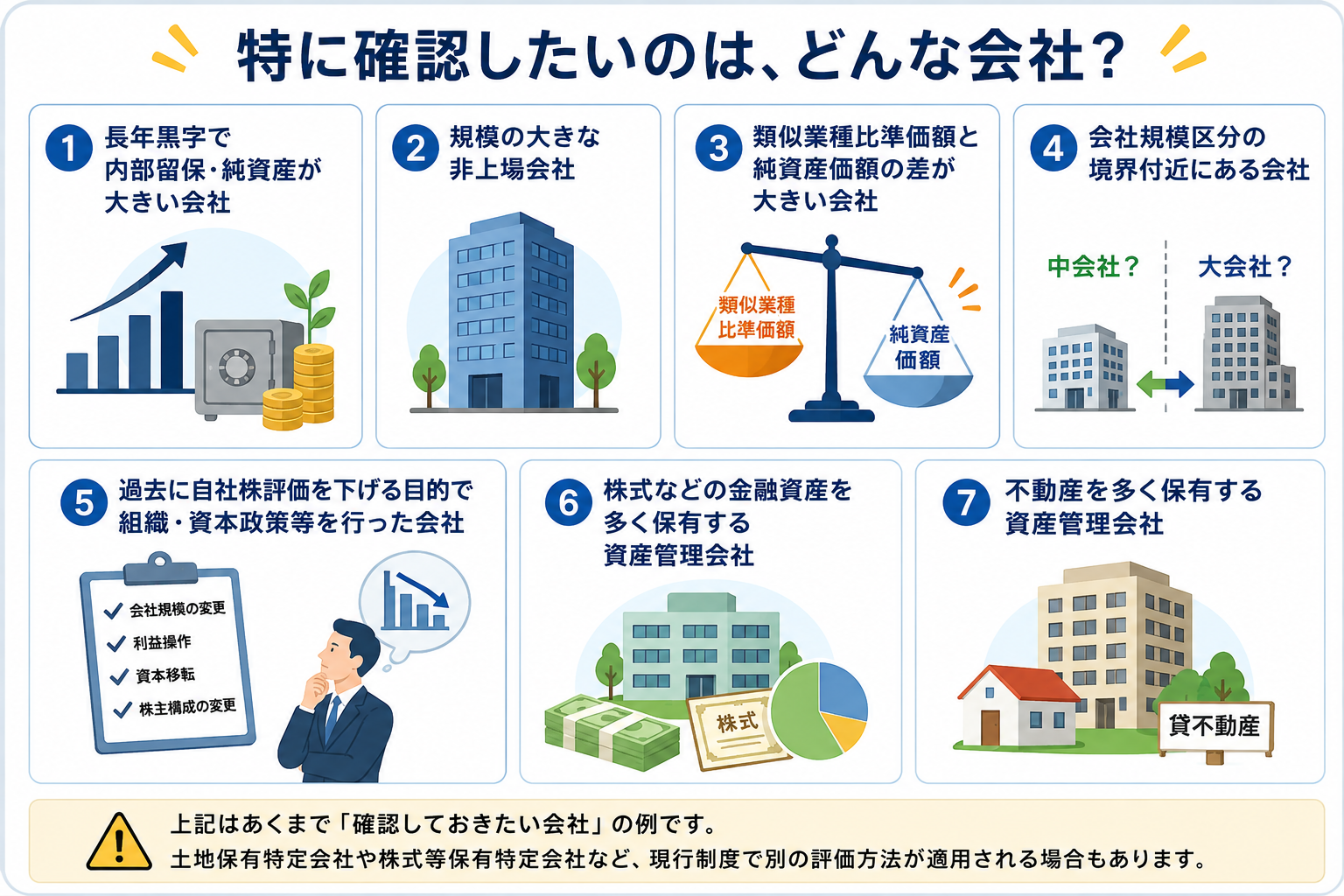 特に確認したいのは、どんな会社？

1 長年黒字で内部留保・純資産が大きい会社

2 規模の大きな非上場会社

3 類似業種比準価額と純資産価額の差が大きい会社

類似業種比準価額

純資産価額

4 会社規模区分の境界付近にある会社

中会社？

大会社？

5 過去に自社株評価を下げる目的で組織・資本政策等を行った会社

会社規模の変更
利益操作
資本移転
株主構成の変更

6 株式などの金融資産を多く保有する資産管理会社

株式

7 不動産を多く保有する資産管理会社

貸不動産

上記はあくまで「確認しておきたい会社」の例です。
土地保有特定会社や株式等保有特定会社など、現行制度で別の評価方法が適用される場合もあります。